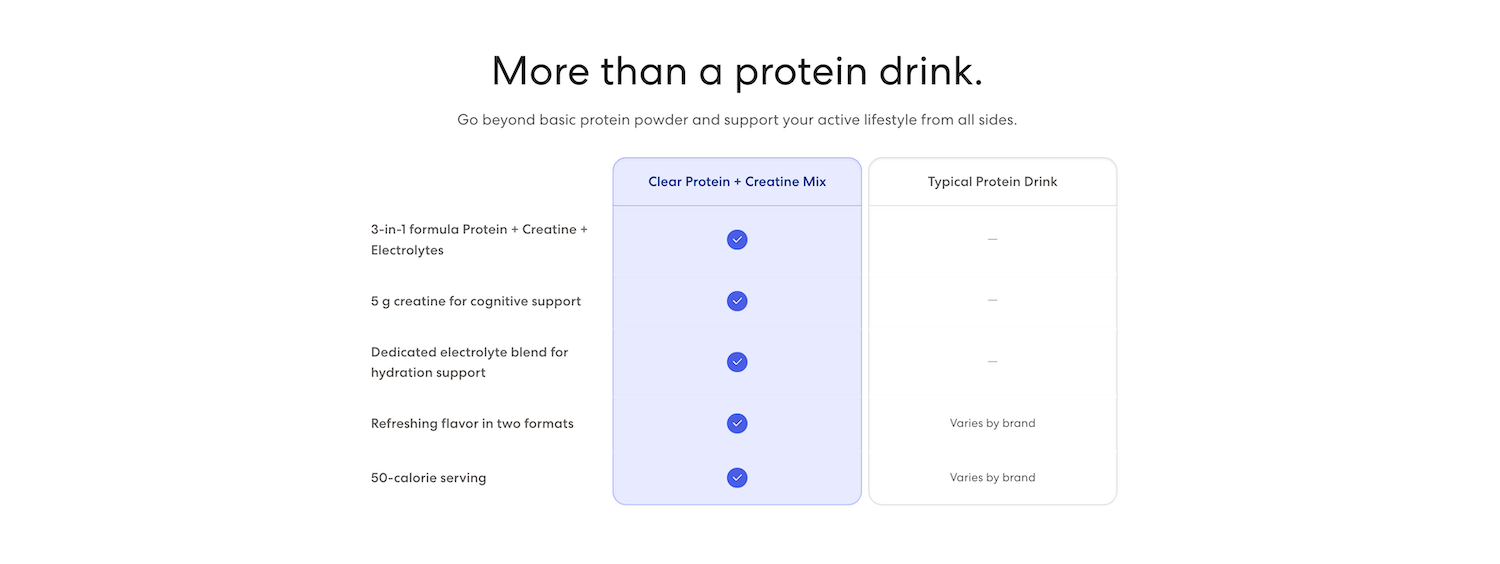 More than a protein drink.

Go beyond basic protein powder and support your active lifestyle from all sides.

| | Clear Protein + Creatine Mix | Typical Protein Drink |
|---|---|---|
| 3-in-1 formula Protein + Creatine + Electrolytes | ✓ | — |
| 5 g creatine for cognitive support | ✓ | — |
| Dedicated electrolyte blend for hydration support | ✓ | — |
| Refreshing flavor in two formats | ✓ | Varies by brand |
| 50-calorie serving | ✓ | Varies by brand |